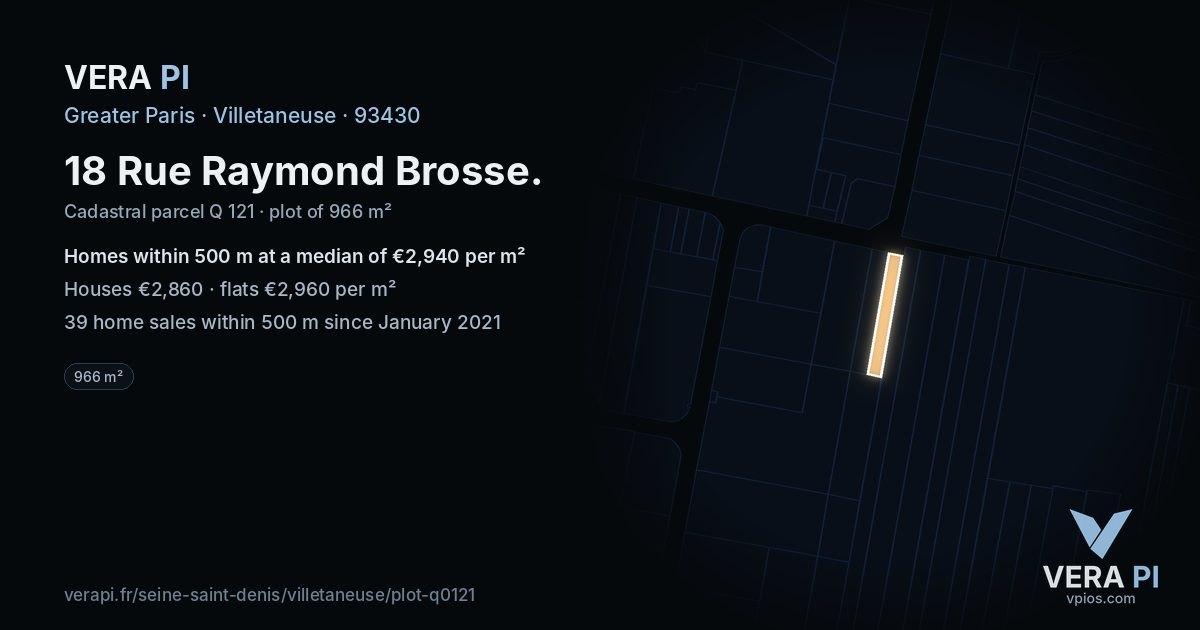 VERA PI

Greater Paris · Villetaneuse · 93430

18 Rue Raymond Brosse.

Cadastral parcel Q 121 · plot of 966 m²

Homes within 500 m at a median of €2,940 per m²

Houses €2,860 · flats €2,960 per m²

39 home sales within 500 m since January 2021

966 m²

verapi.fr/seine-saint-denis/villetaneuse/plot-q0121

VERA PI
vpios.com